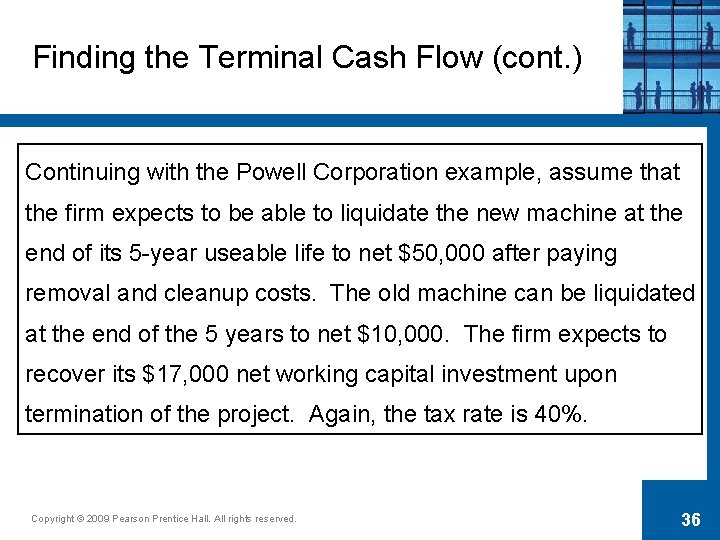 Finding the Terminal Cash Flow (cont.)

Continuing with the Powell Corporation example, assume that the firm expects to be able to liquidate the new machine at the end of its 5-year useable life to net \$50,000 after paying removal and cleanup costs. The old machine can be liquidated at the end of the 5 years to net \$10,000. The firm expects to recover its \$17,000 net working capital investment upon termination of the project. Again, the tax rate is 40%.

Copyright © 2009 Pearson Prentice Hall. All rights reserved.

36